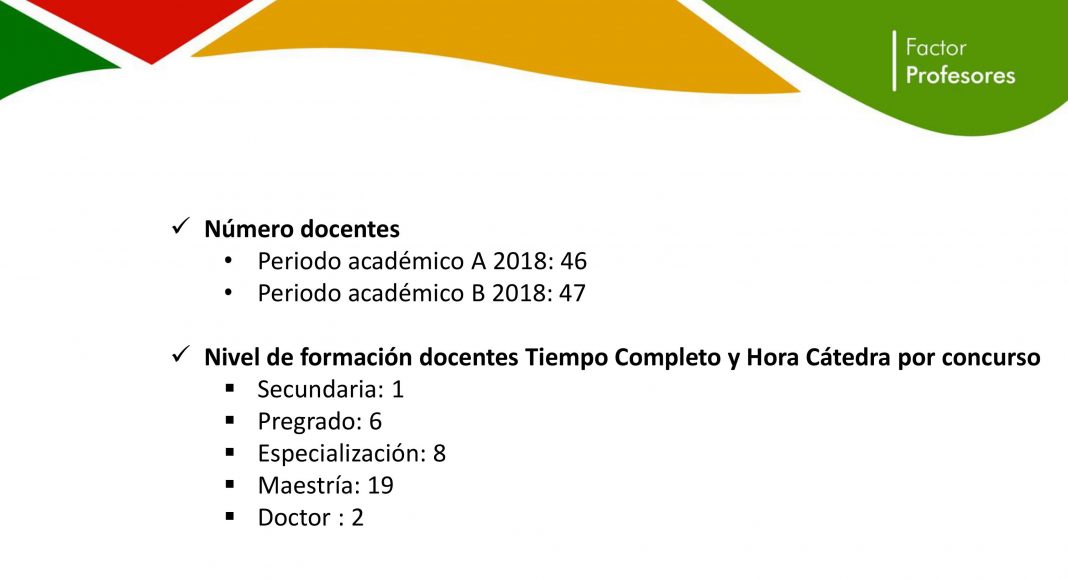 Factor
Profesores

✓ Número docentes
• Periodo académico A 2018: 46
• Periodo académico B 2018: 47

✓ Nivel de formación docentes Tiempo Completo y Hora Cátedra por concurso
▪ Secundaria: 1
▪ Pregrado: 6
▪ Especialización: 8
▪ Maestría: 19
▪ Doctor : 2